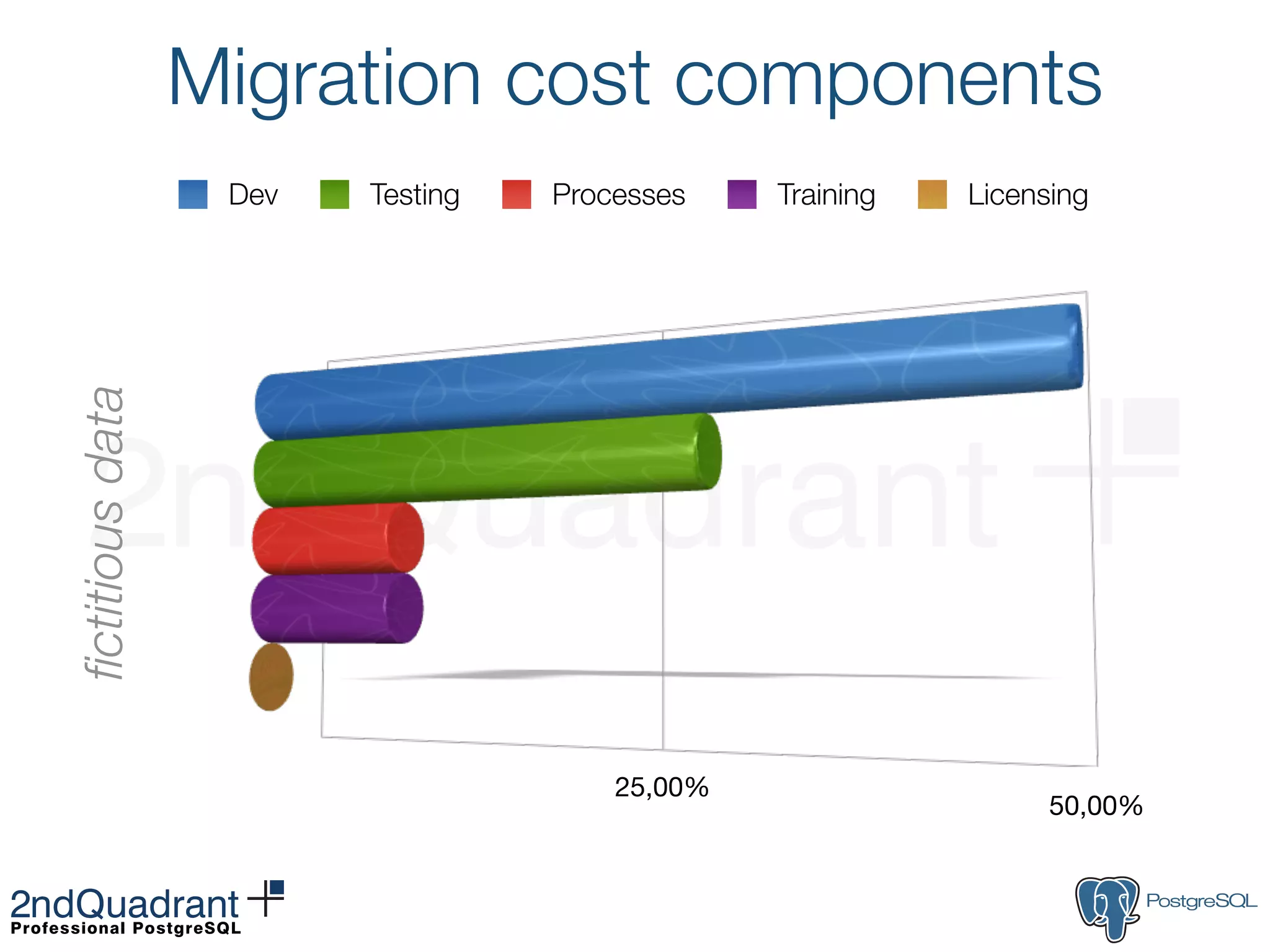 Migration cost components

Dev Testing Processes Training Licensing

fictitious data

2ndQuadrant

25,00%

50,00%

2ndQuadrant
Professional PostgreSQL

PostgreSQL